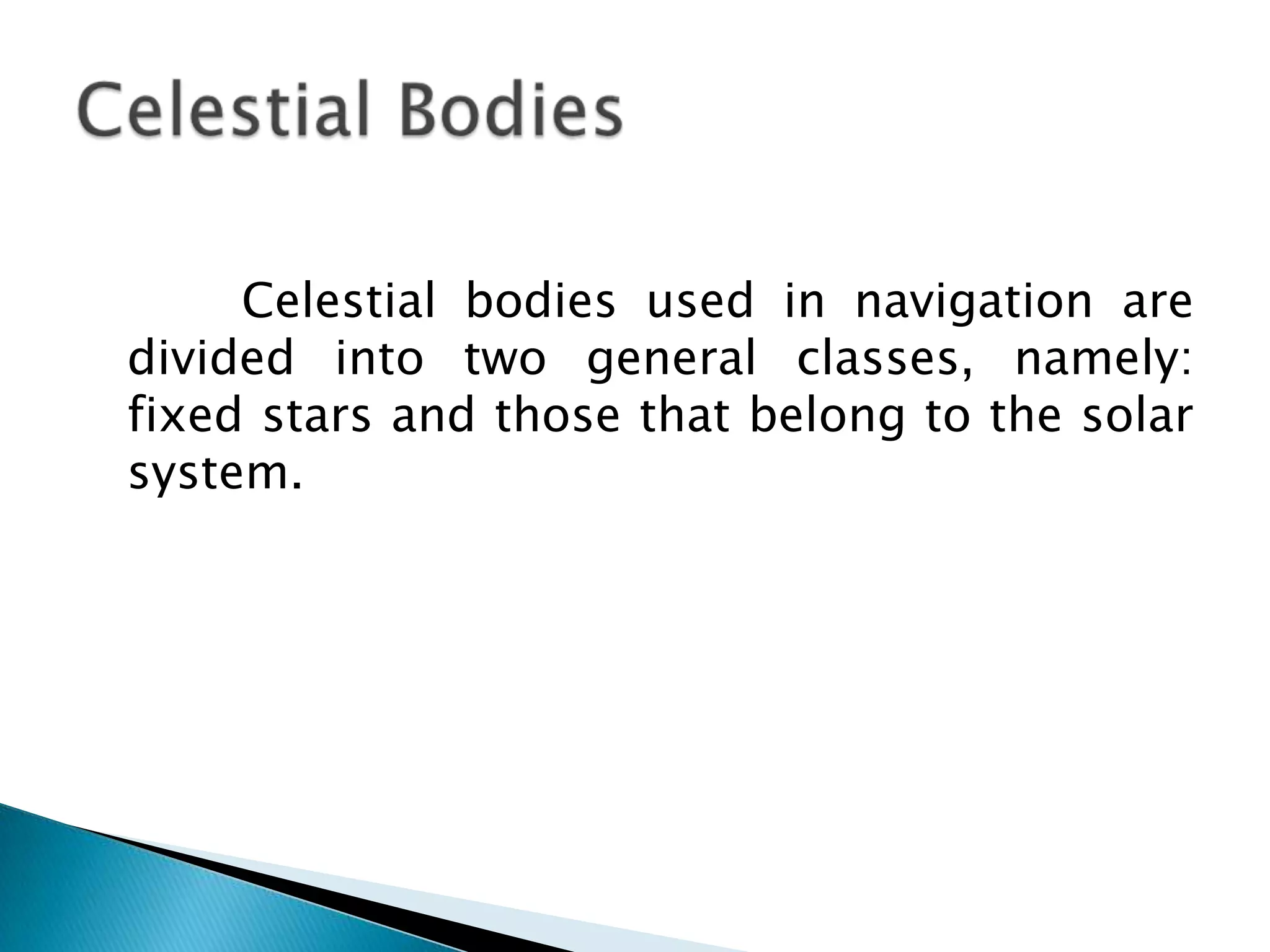 Celestial Bodies

Celestial bodies used in navigation are divided into two general classes, namely: fixed stars and those that belong to the solar system.